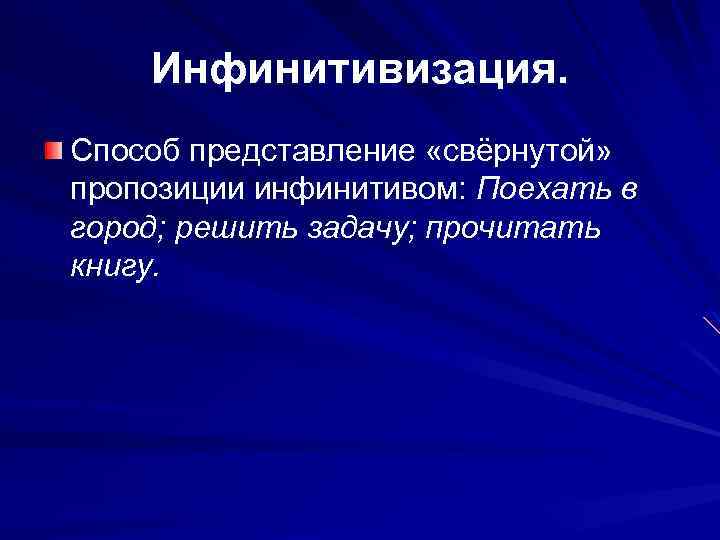 Инфинитивизация.

Способ представление «свёрнутой» пропозиции инфинитивом: Поехать в город; решить задачу; прочитать книгу.